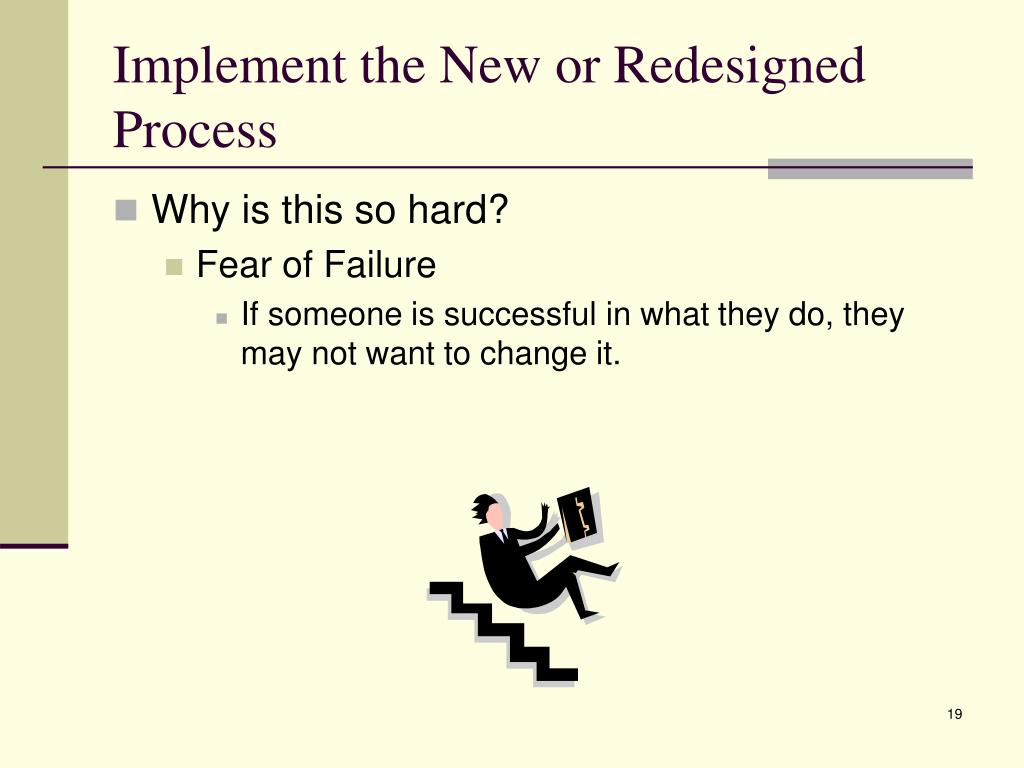 Implement the New or Redesigned Process

Why is this so hard?

Fear of Failure

If someone is successful in what they do, they may not want to change it.

19